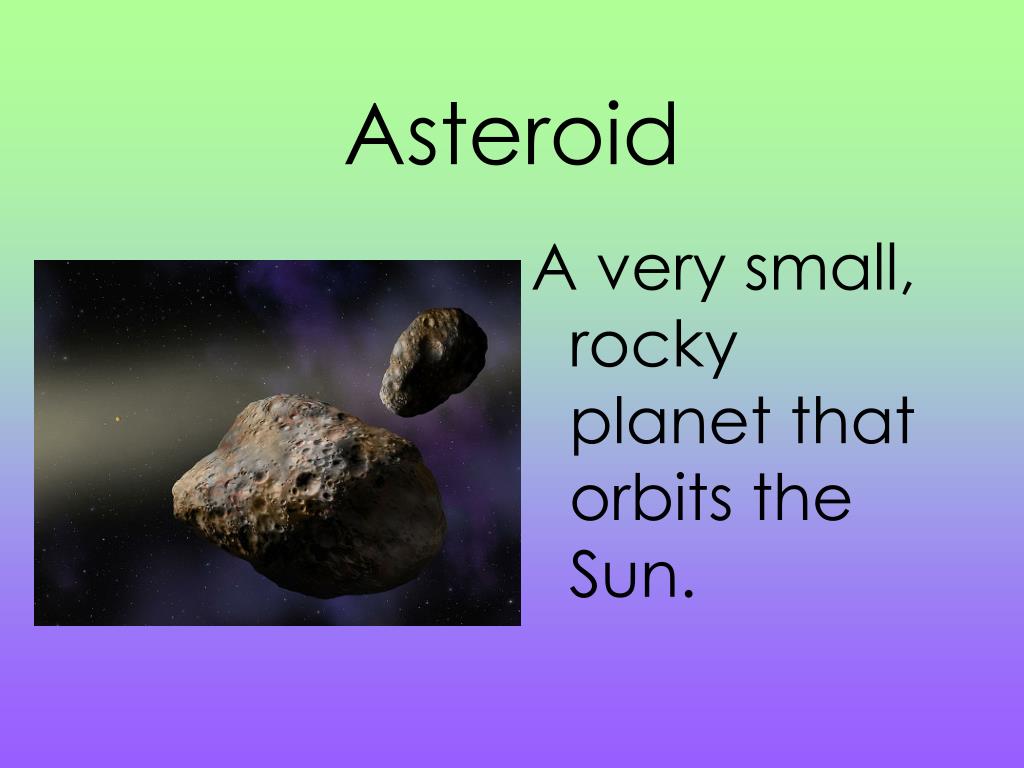 Asteroid

A very small, rocky planet that orbits the Sun.